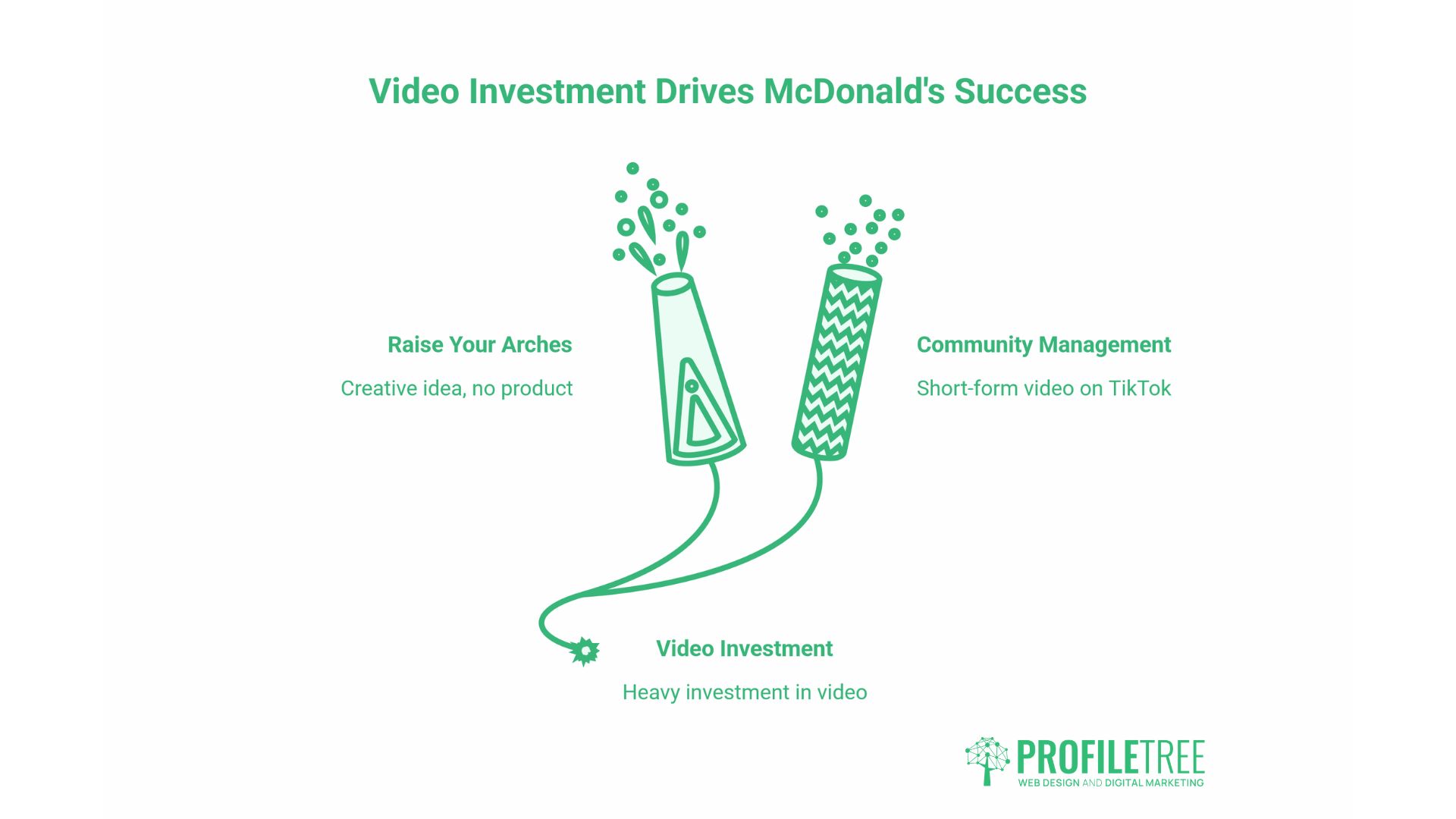 Video Investment Drives McDonald's Success

Raise Your Arches

Creative idea, no product

Community Management

Short-form video on TikTok

Video Investment

Heavy investment in video

PROFILETREE
WEB DESIGN AND DIGITAL MARKETING